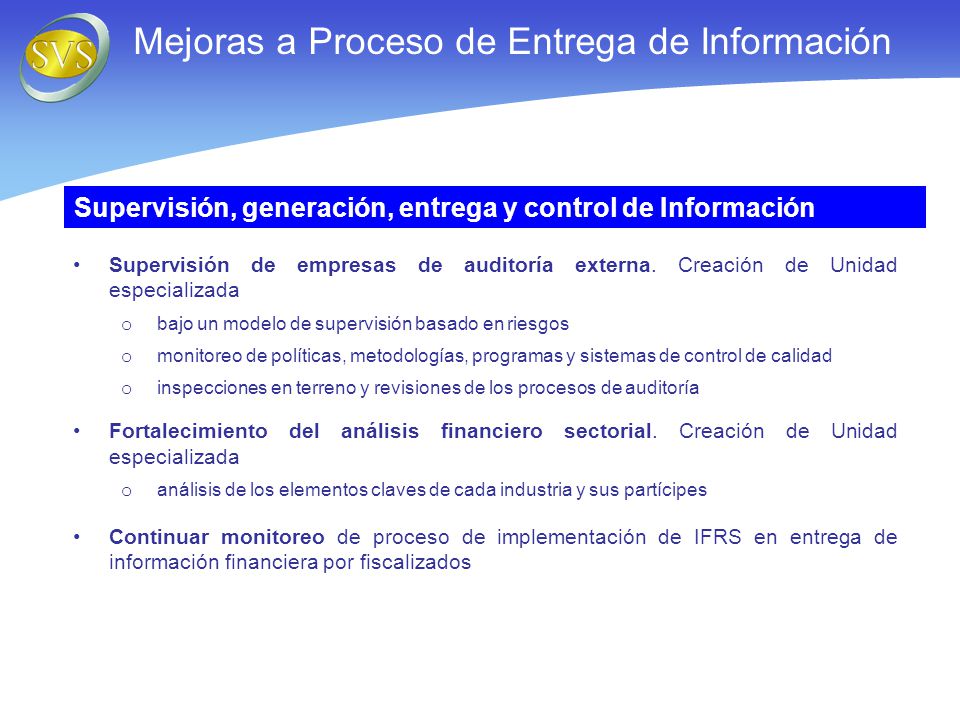 SVS

Mejoras a Proceso de Entrega de Información

Supervisión, generación, entrega y control de Información

• Supervisión de empresas de auditoría externa. Creación de Unidad especializada

o bajo un modelo de supervisión basado en riesgos

o monitoreo de políticas, metodologías, programas y sistemas de control de calidad

o inspecciones en terreno y revisiones de los procesos de auditoría

• Fortalecimiento del análisis financiero sectorial. Creación de Unidad especializada

o análisis de los elementos claves de cada industria y sus partícipes

• Continuar monitoreo de proceso de implementación de IFRS en entrega de información financiera por fiscalizados